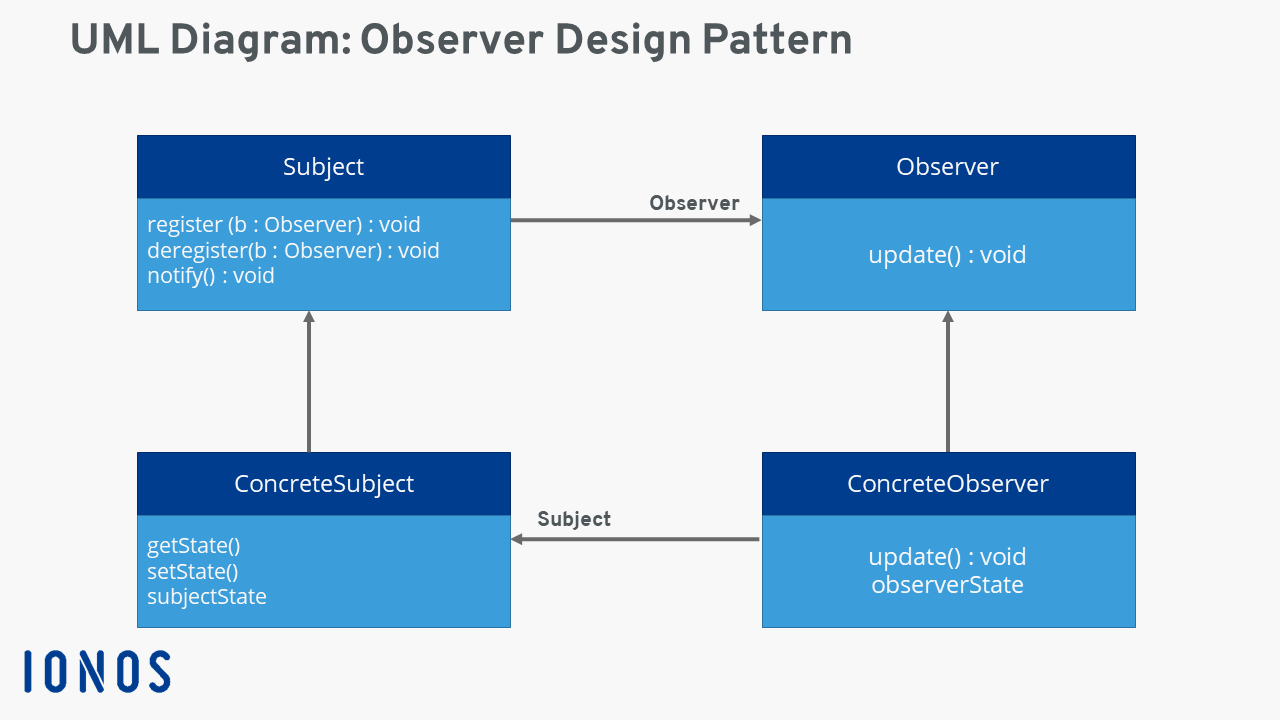 UML Diagram: Observer Design Pattern

Subject

register (b : Observer) : void
deregister(b : Observer) : void
notify() : void

Observer

Observer

update() : void

ConcreteSubject

getState()
setState()
subjectState

Subject

ConcreteObserver

update() : void
observerState

IONOS